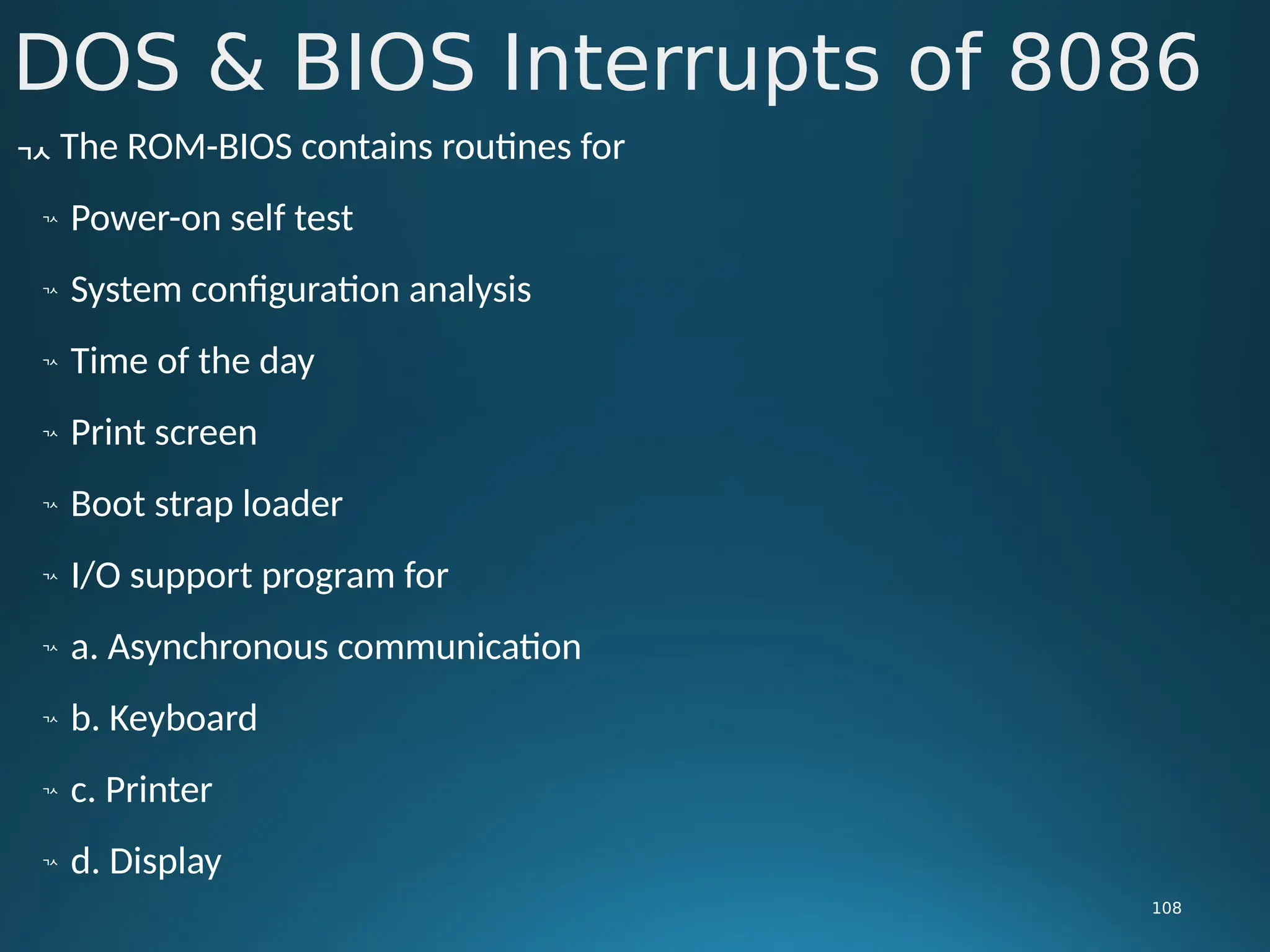 DOS & BIOS Interrupts of 8086

The ROM-BIOS contains routines for

Power-on self test

System configuration analysis

Time of the day

Print screen

Boot strap loader

I/O support program for

a. Asynchronous communication

b. Keyboard

c. Printer

d. Display

108